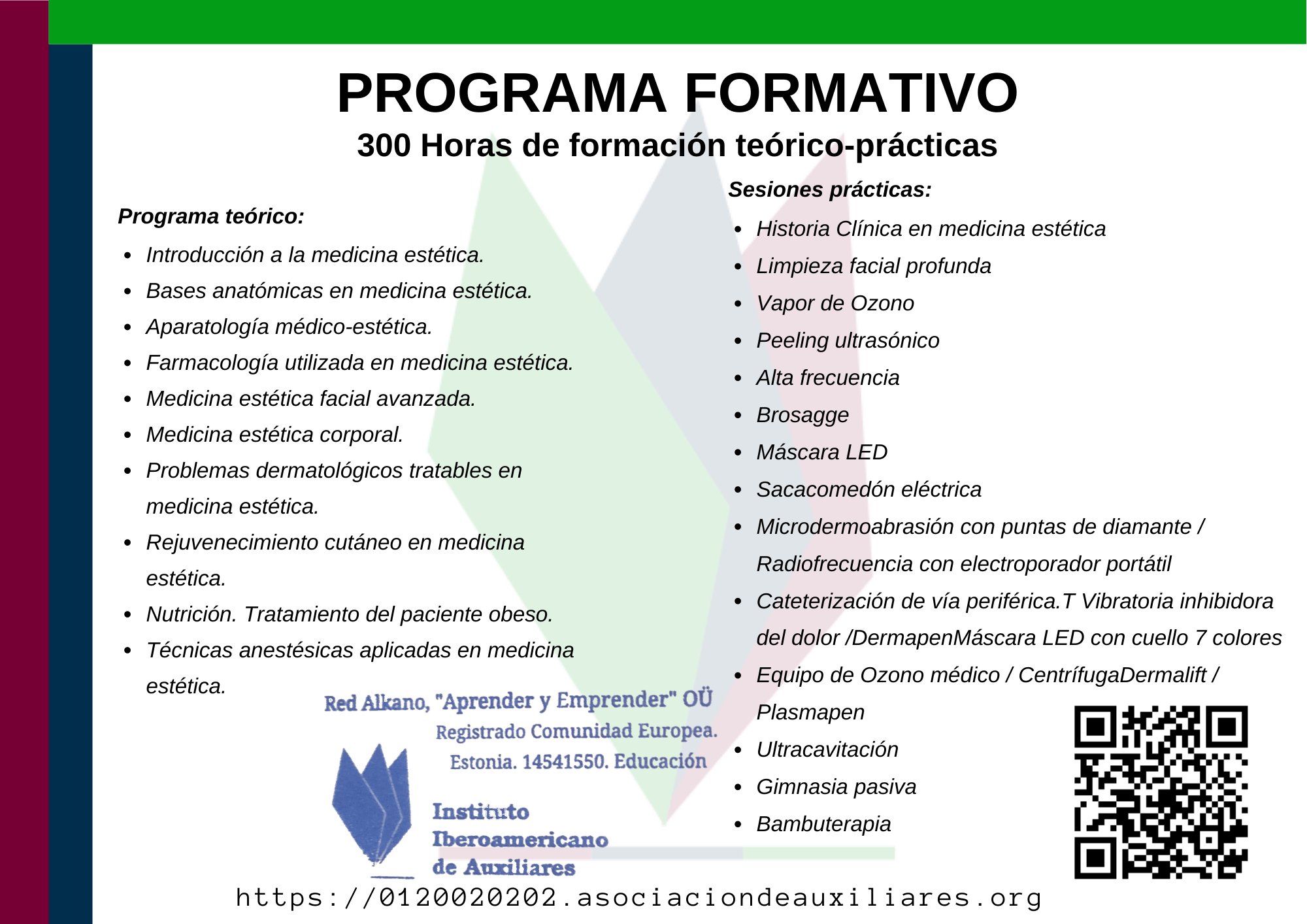 PROGRAMA FORMATIVO

300 Horas de formación teórico-prácticas

Programa teórico:

- Introducción a la medicina estética.
- Bases anatómicas en medicina estética.
- Aparatología médico-estética.
- Farmacología utilizada en medicina estética.
- Medicina estética facial avanzada.
- Medicina estética corporal.
- Problemas dermatológicos tratables en medicina estética.
- Rejuvenecimiento cutáneo en medicina estética.
- Nutrición. Tratamiento del paciente obeso.
- Técnicas anestésicas aplicadas en medicina estética.

Sesiones prácticas:

- Historia Clínica en medicina estética
- Limpieza facial profunda
- Vapor de Ozono
- Peeling ultrasónico
- Alta frecuencia
- Brosagge
- Máscara LED
- Sacacomedón eléctrica
- Microdermoabrasión con puntas de diamante / Radiofrecuencia con electroporador portátil
- Cateterización de vía periférica.T Vibratoria inhibidora del dolor /DermapenMáscara LED con cuello 7 colores
- Equipo de Ozono médico / CentrífugaDermalift / Plasmapen
- Ultracavitación
- Gimnasia pasiva
- Bambuterapia

Red Alkano, "Aprender y Emprender" OÜ
Registrado Comunidad Europea.
Estonia. 14541550. Educación

Instituto
Iberoamericano
de Auxiliares

https://0120020202.asociaciondeauxiliares.org